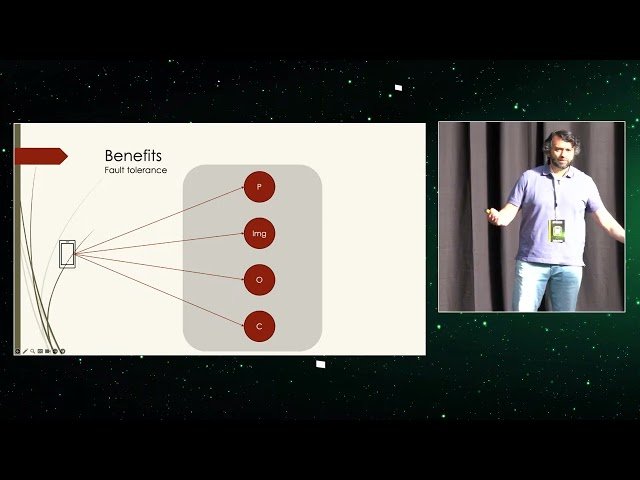 Benefits
Fault tolerance

P

Img

O

C